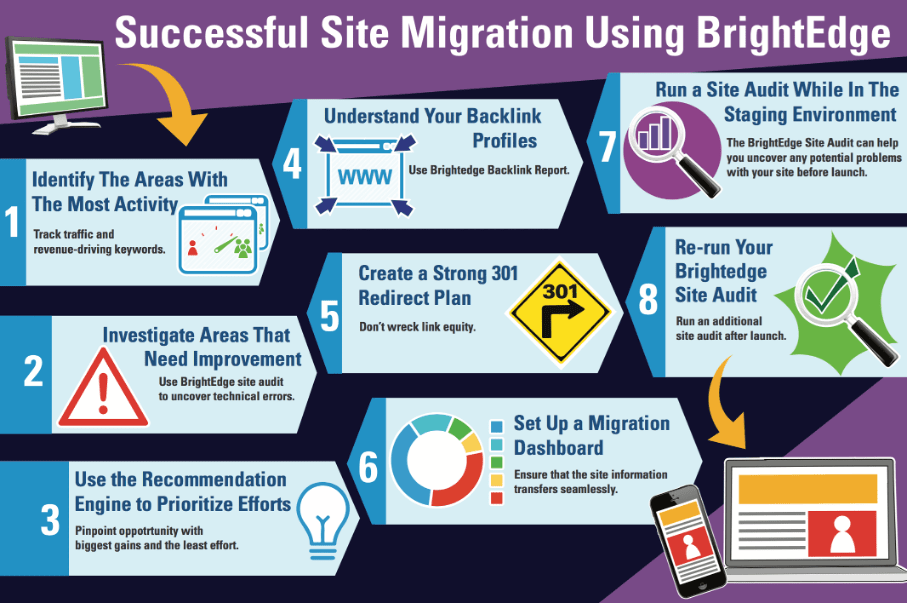 Successful Site Migration Using BrightEdge

1
Identify The Areas With The Most Activity
Track traffic and revenue-driving keywords.

2
Investigate Areas That Need Improvement
Use BrightEdge site audit to uncover technical errors.

3
Use the Recommendation Engine to Prioritize Efforts
Pinpoint oppotrtunity with biggest gains and the least effort.

4
Understand Your Backlink Profiles
WWW
Use Brightedge Backlink Report.

5
Create a Strong 301 Redirect Plan
Don't wreck link equity.
301

6
Set Up a Migration Dashboard
Ensure that the site information transfers seamlessly.

7
Run a Site Audit While In The Staging Environment
The BrightEdge Site Audit can help you uncover any potential problems with your site before launch.

8
Re-run Your Brightedge Site Audit
Run an additional site audit after launch.